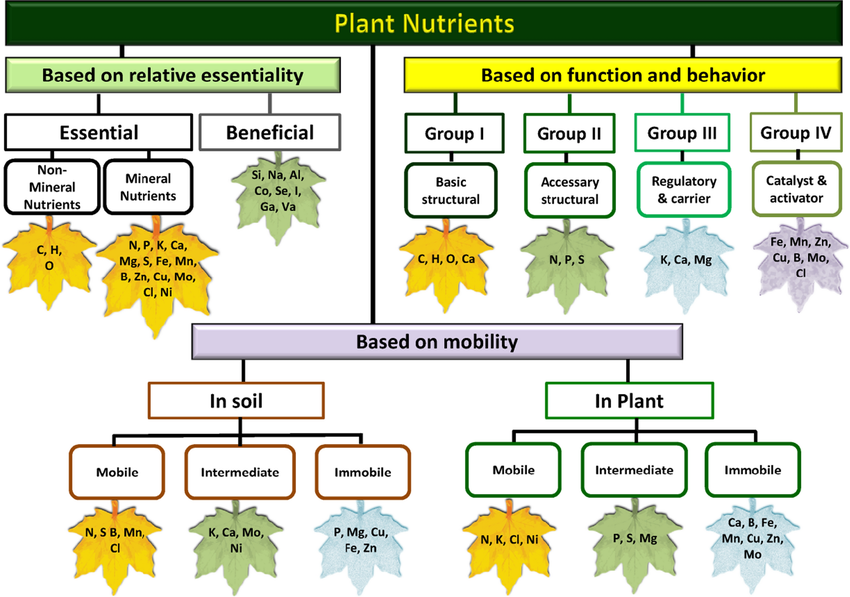 Plant Nutrients

Based on relative essentiality

Essential

Non-Mineral Nutrients

C, H, O

Mineral Nutrients

N, P, K, Ca, Mg, S, Fe, Mn, B, Zn, Cu, Mo, Cl, Ni

Beneficial

Si, Na, Al, Co, Se, I, Ga, Va

Based on function and behavior

Group I

Basic structural

C, H, O, Ca

Group II

Accessary structural

N, P, S

Group III

Regulatory & carrier

K, Ca, Mg

Group IV

Catalyst & activator

Fe, Mn, Zn, Cu, B, Mo, Cl

Based on mobility

In soil

Mobile

N, S B, Mn, Cl

Intermediate

K, Ca, Mo, Ni

Immobile

P, Mg, Cu, Fe, Zn

In Plant

Mobile

N, K, Cl, Ni

Intermediate

P, S, Mg

Immobile

Ca, B, Fe, Mn, Cu, Zn, Mo